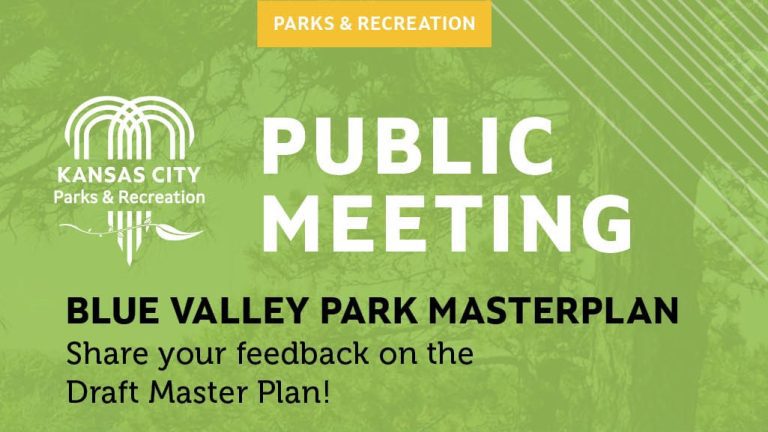 PARKS & RECREATION

KANSAS CITY
Parks & Recreation

PUBLIC MEETING

BLUE VALLEY PARK MASTERPLAN
Share your feedback on the Draft Master Plan!